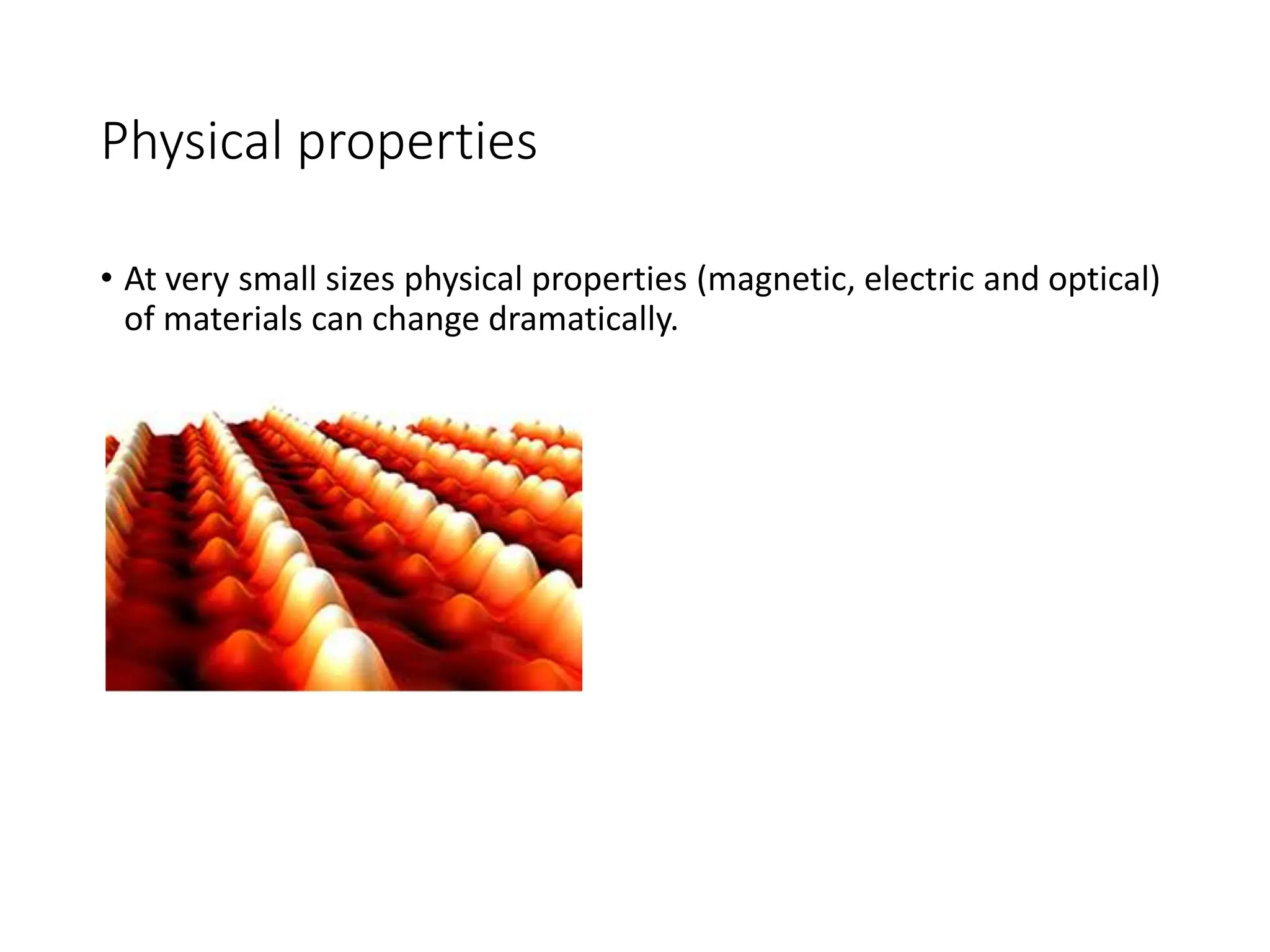 Physical properties

• At very small sizes physical properties (magnetic, electric and optical) of materials can change dramatically.